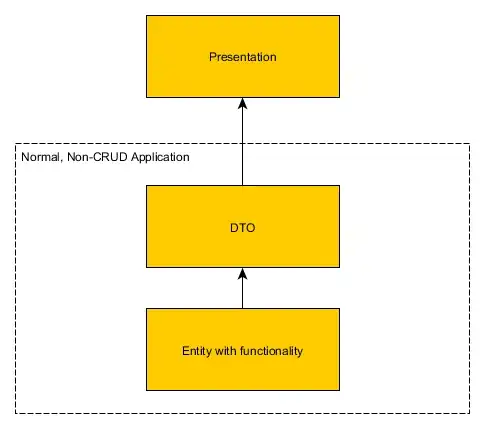 Presentation

Normal, Non-CRUD Application

DTO

Entity with functionality